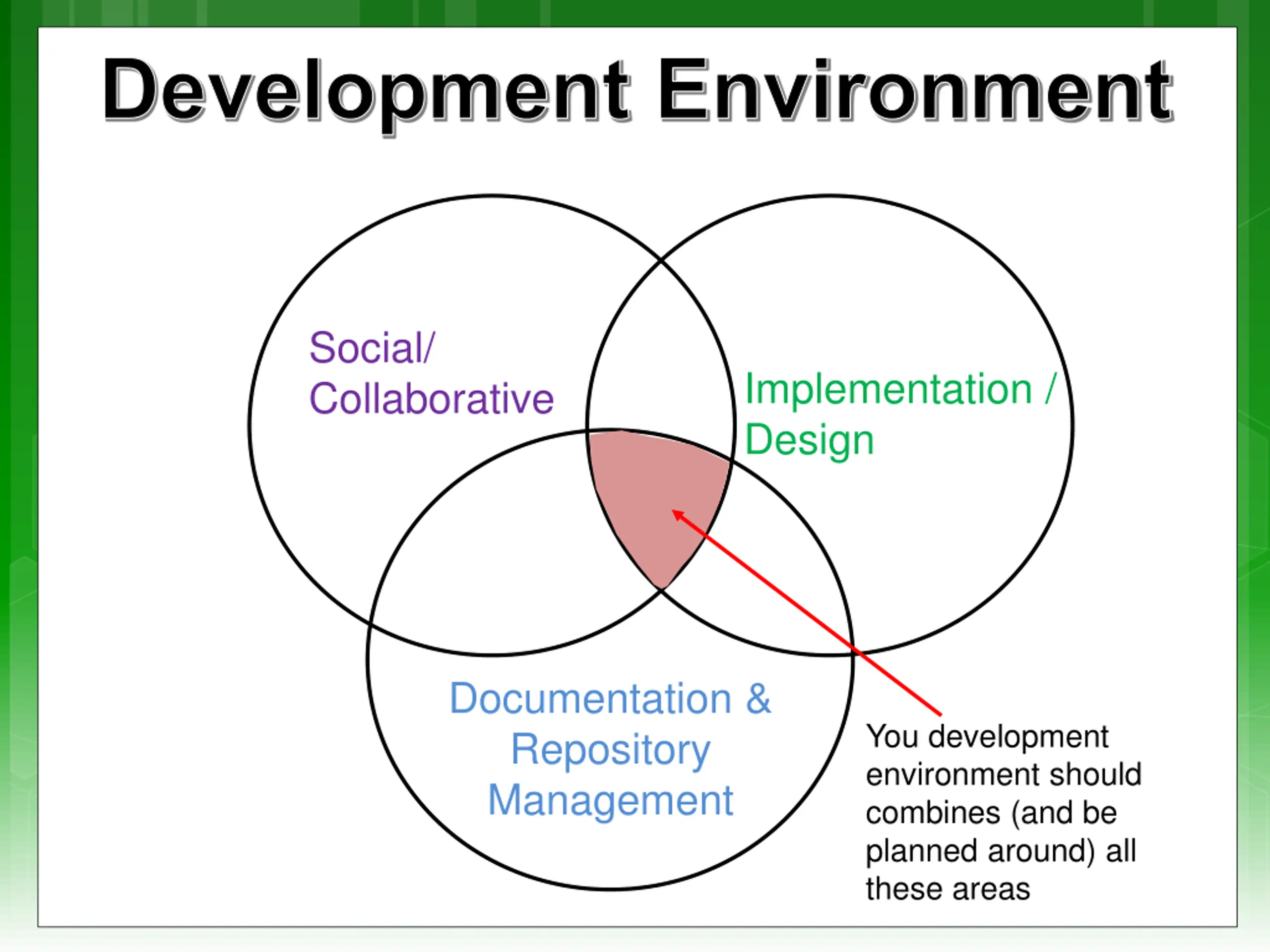 Development Environment

Social/ Collaborative

Implementation / Design

Documentation & Repository Management

You development environment should combines (and be planned around) all these areas